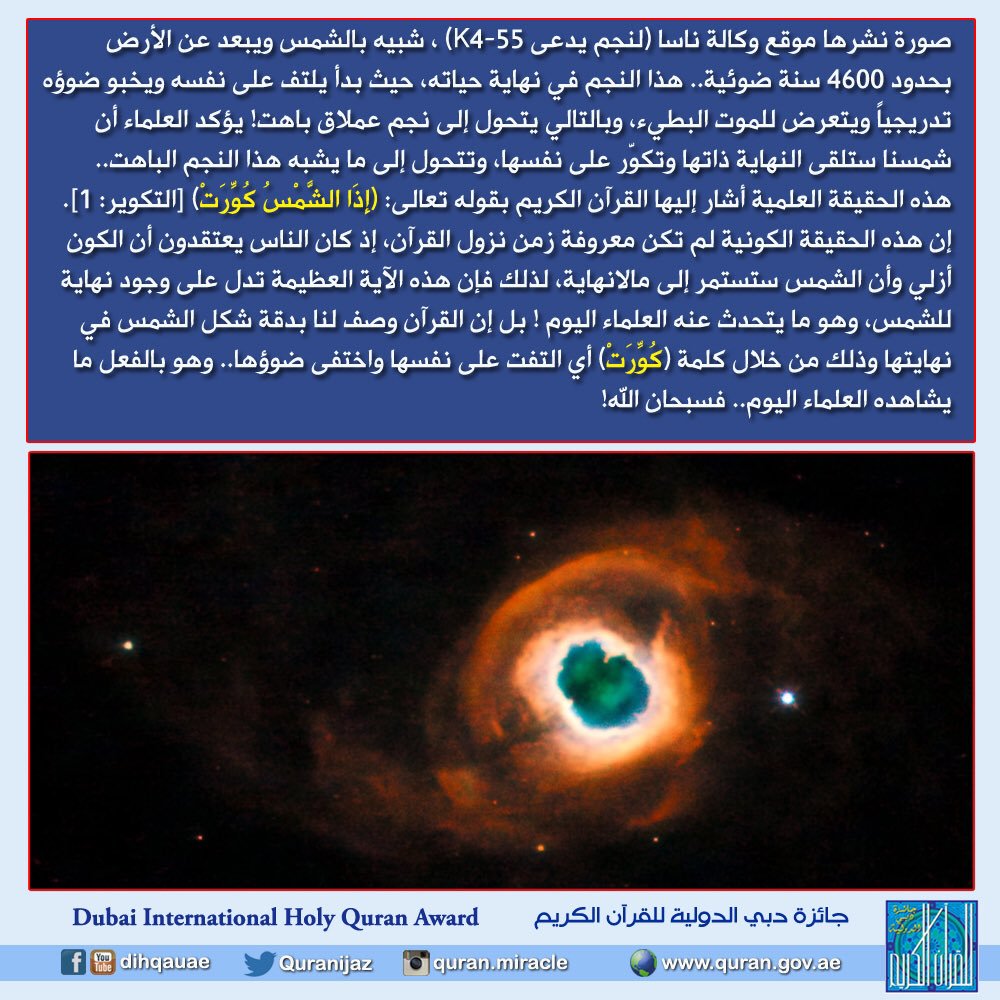 صورة نشرها موقع وكالة ناسا (لنجم يدعى K4-55) ، شبيه بالشمس ويبعد عن الأرض بحدود 4600 سنة ضوئية.. هذا النجم في نهاية حياته، حيث بدأ يلتف على نفسه ويخبو ضوؤه تدريجياً ويتعرض للموت البطيء، وبالتالي يتحول إلى نجم عملاق باهت! يؤكد العلماء أن شمسنا ستلقى النهاية ذاتها وتكوّر على نفسها، وتتحول إلى ما يشبه هذا النجم الباهت.. هذه الحقيقة العلمية أشار إليها القرآن الكريم بقوله تعالى: (إِذَا الشَّمْسُ كُوِّرَتْ) [التكوير: 1]. إن هذه الحقيقة الكونية لم تكن معروفة زمن نزول القرآن، إذ كان الناس يعتقدون أن الكون أزلي وأن الشمس ستستمر إلى مالانهاية، لذلك فإن هذه الآية العظيمة تدل على وجود نهاية للشمس، وهو ما يتحدث عنه العلماء اليوم ! بل إن القرآن وصف لنا بدقة شكل الشمس في نهايتها وذلك من خلال كلمة (كُوِّرَتْ) أي التفت على نفسها واختفى ضوؤها.. وهو بالفعل ما يشاهده العلماء اليوم.. فسبحان الله!

Dubai International Holy Quran Award
جائزة دبي الدولية للقرآن الكريم

dihqauae
Quranijaz
quran.miracle
www.quran.gov.ae